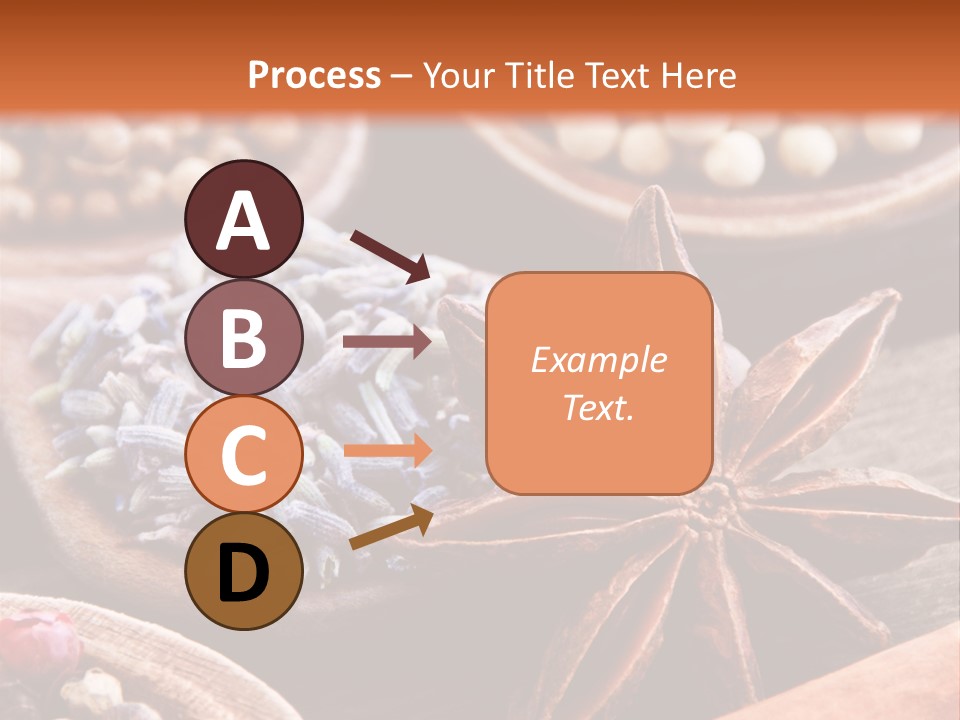 Process – Your Title Text Here

A

B

C

D

Example Text.